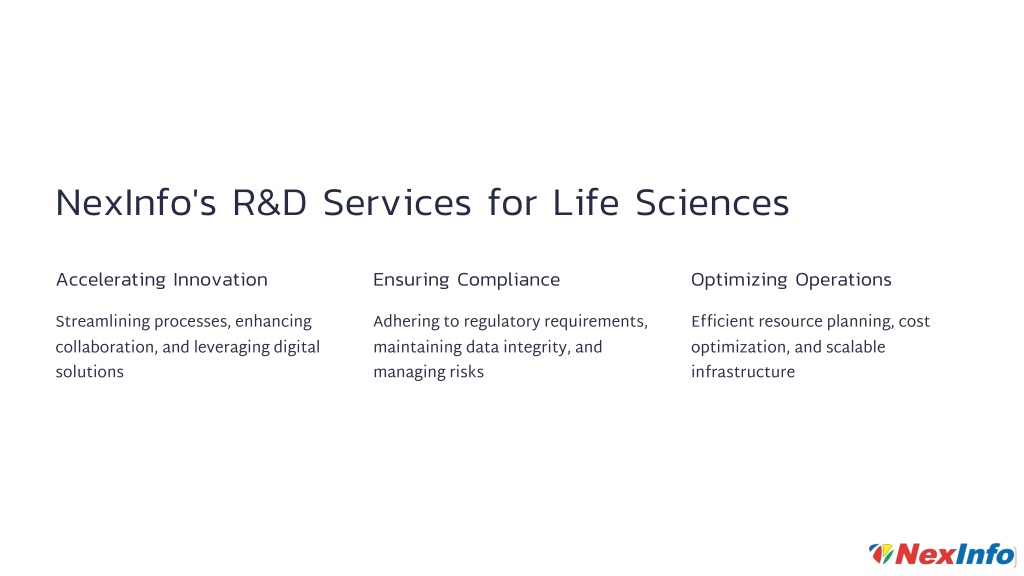 NexInfo's R&D Services for Life Sciences

Accelerating Innovation

Streamlining processes, enhancing collaboration, and leveraging digital solutions

Ensuring Compliance

Adhering to regulatory requirements, maintaining data integrity, and managing risks

Optimizing Operations

Efficient resource planning, cost optimization, and scalable infrastructure

NexInfo